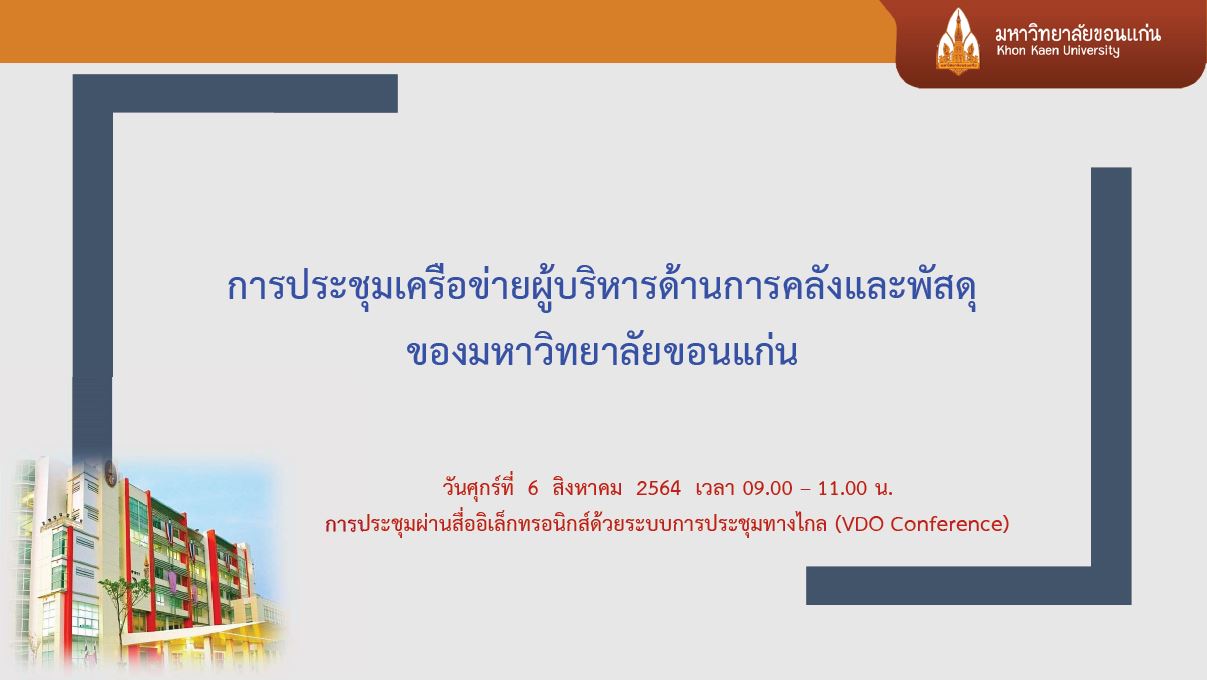 มหาวิทยาลัยขอนแก่น
Khon Kaen University

การประชุมเครือข่ายผู้บริหารด้านการคลังและพัสดุ
ของมหาวิทยาลัยขอนแก่น

วันศุกร์ที่ 6 สิงหาคม 2564 เวลา 09.00 – 11.00 น.
การประชุมผ่านสื่ออิเล็กทรอนิกส์ด้วยระบบการประชุมทางไกล (VDO Conference)